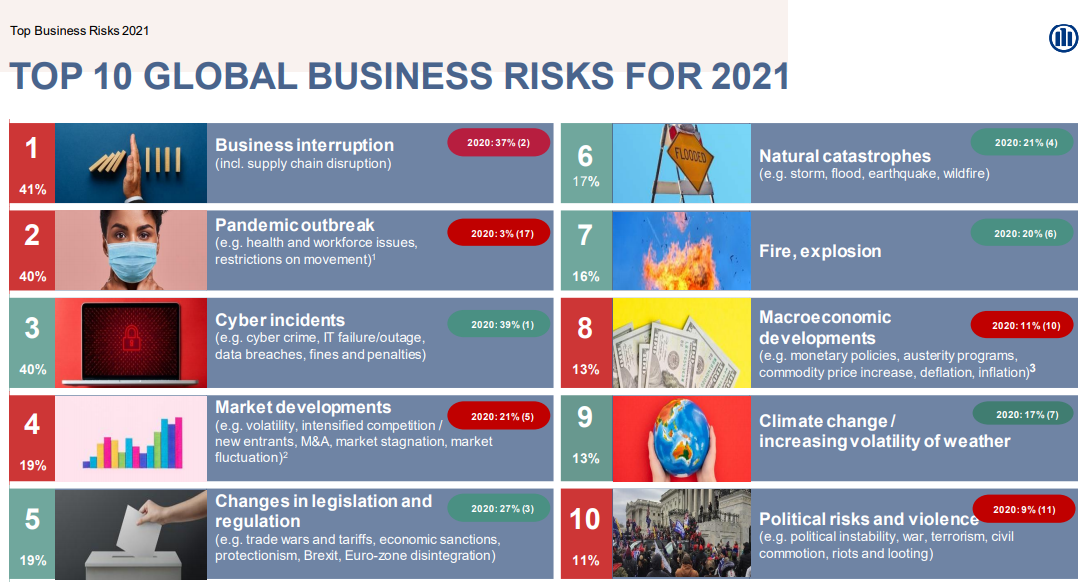 Top Business Risks 2021

TOP 10 GLOBAL BUSINESS RISKS FOR 2021

1
41%
Business interruption
(incl. supply chain disruption)
2020: 37% (2)

2
40%
Pandemic outbreak
(e.g. health and workforce issues, restrictions on movement)$^1$
2020: 3% (17)

3
40%
Cyber incidents
(e.g. cyber crime, IT failure/outage, data breaches, fines and penalties)
2020: 39% (1)

4
19%
Market developments
(e.g. volatility, intensified competition / new entrants, M&A, market stagnation, market fluctuation)$^2$
2020: 21% (5)

5
19%
Changes in legislation and regulation
(e.g. trade wars and tariffs, economic sanctions, protectionism, Brexit, Euro-zone disintegration)
2020: 27% (3)

6
17%
FLOODED
Natural catastrophes
(e.g. storm, flood, earthquake, wildfire)
2020: 21% (4)

7
16%
Fire, explosion
2020: 20% (6)

8
13%
Macroeconomic developments
(e.g. monetary policies, austerity programs, commodity price increase, deflation, inflation)$^3$
2020: 11% (10)

9
13%
Climate change / increasing volatility of weather
2020: 17% (7)

10
11%
Political risks and violence
(e.g. political instability, war, terrorism, civil commotion, riots and looting)
2020: 9% (11)